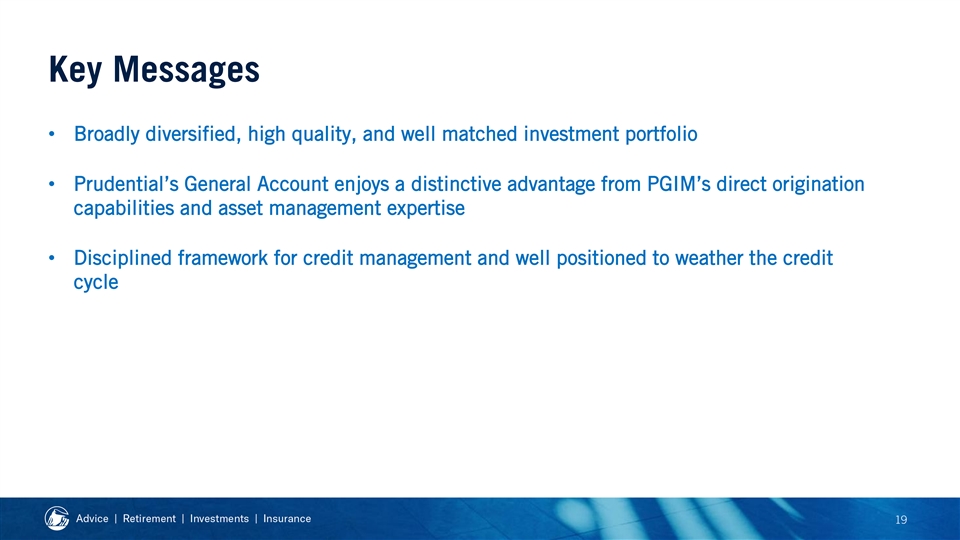 Key Messages

• Broadly diversified, high quality, and well matched investment portfolio

• Prudential's General Account enjoys a distinctive advantage from PGIM's direct origination capabilities and asset management expertise

• Disciplined framework for credit management and well positioned to weather the credit cycle

Advice | Retirement | Investments | Insurance

19